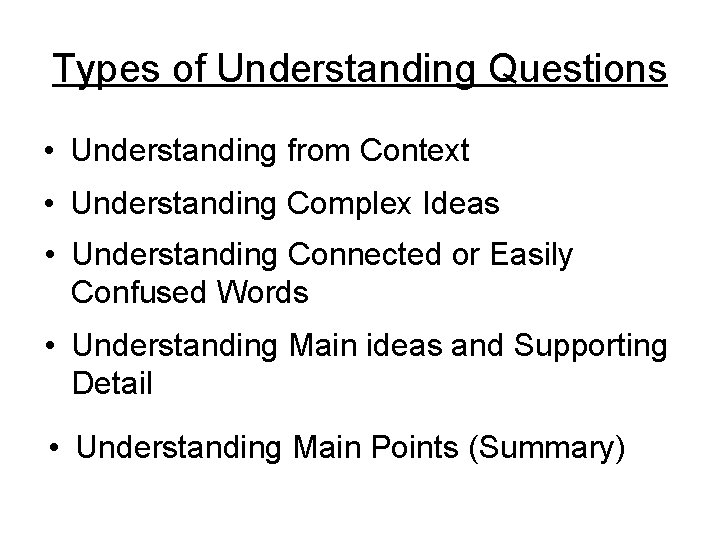 Types of Understanding Questions

• Understanding from Context
• Understanding Complex Ideas
• Understanding Connected or Easily Confused Words
• Understanding Main ideas and Supporting Detail
• Understanding Main Points (Summary)